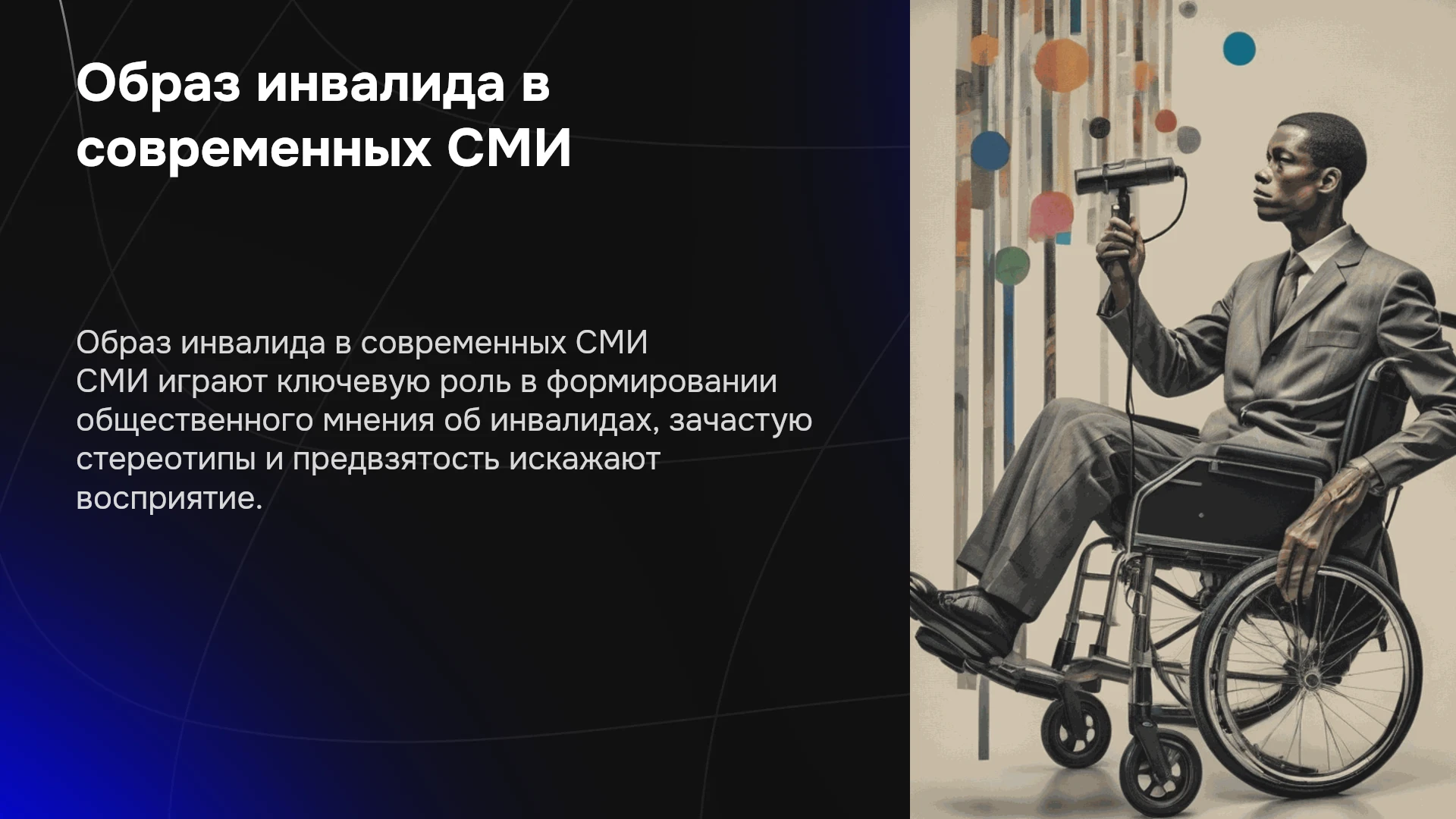 Образ инвалида в современных СМИ

Образ инвалида в современных СМИ
СМИ играют ключевую роль в формировании общественного мнения об инвалидах, зачастую стереотипы и предвзятость искажают восприятие.